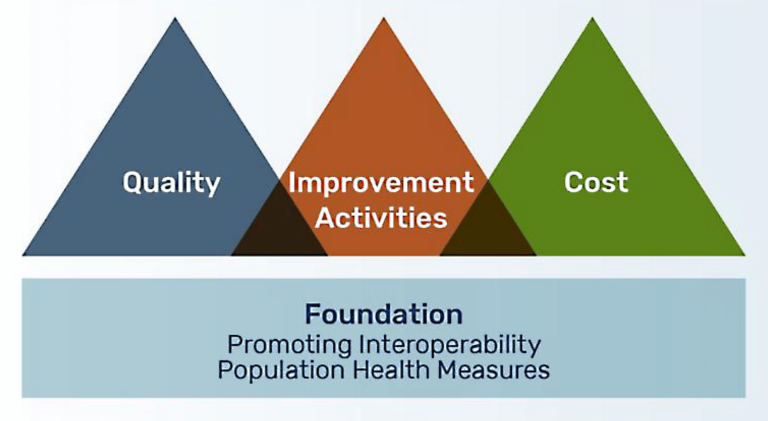 Quality

Improvement Activities

Cost

Foundation
Promoting Interoperability
Population Health Measures